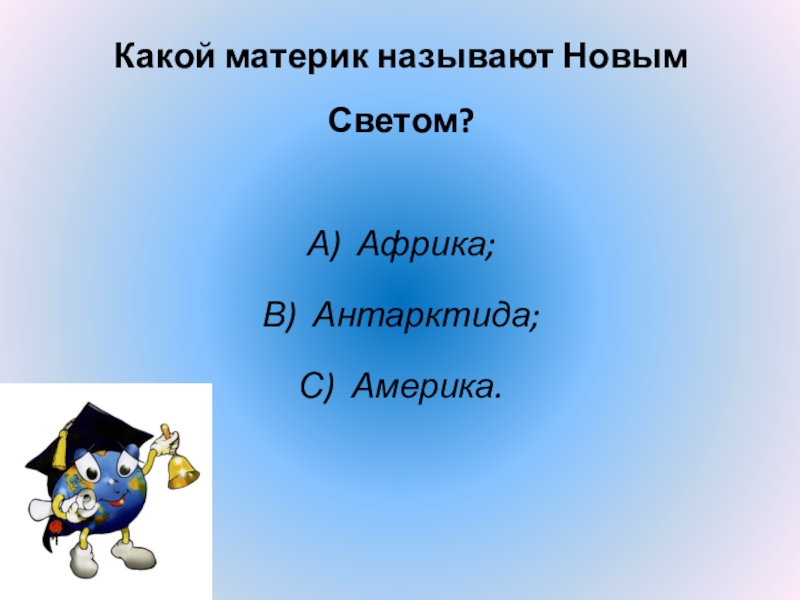 Какой материк называют Новым Светом?

А) Африка;

В) Антарктида;

С) Америка.